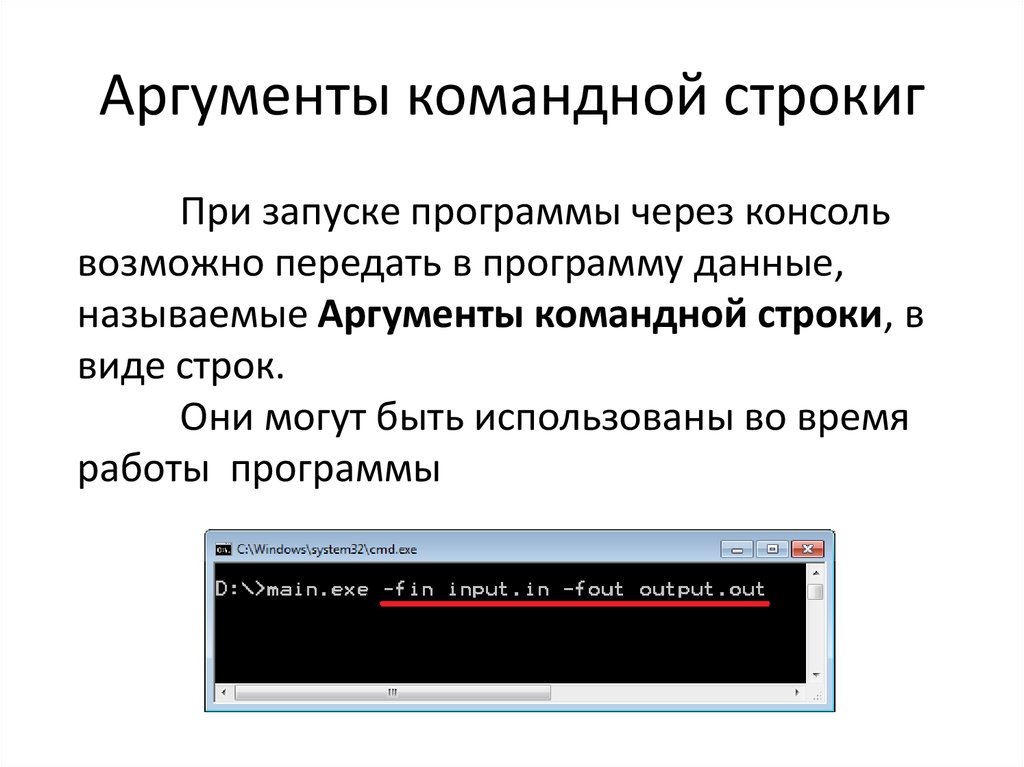 Аргументы командной строкиг

При запуске программы через консоль возможно передать в программу данные, называемые **Аргументы командной строки**, в виде строк.

Они могут быть использованы во время работы программы

C:\Windows\system32\cmd.exe

D:\>main.exe -fin input.in -fout output.out